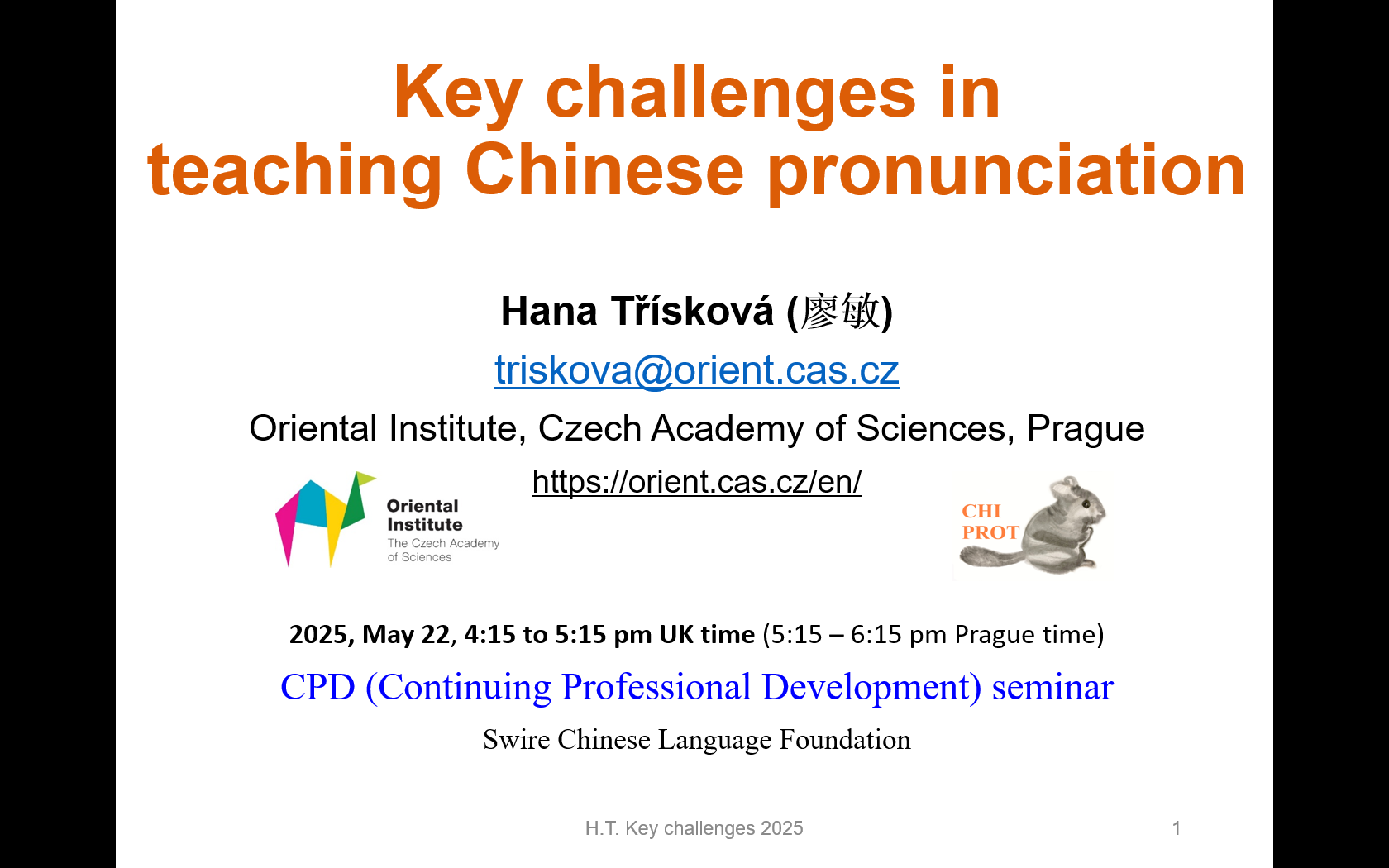 Key challenges in teaching Chinese pronunciation

Hana Třísková (廖敏)

triskova@orient.cas.cz

Oriental Institute, Czech Academy of Sciences, Prague

https://orient.cas.cz/en/

Oriental Institute
The Czech Academy of Sciences

CHI PROT

2025, May 22, 4:15 to 5:15 pm UK time (5:15 – 6:15 pm Prague time)

CPD (Continuing Professional Development) seminar

Swire Chinese Language Foundation

H.T. Key challenges 2025

1